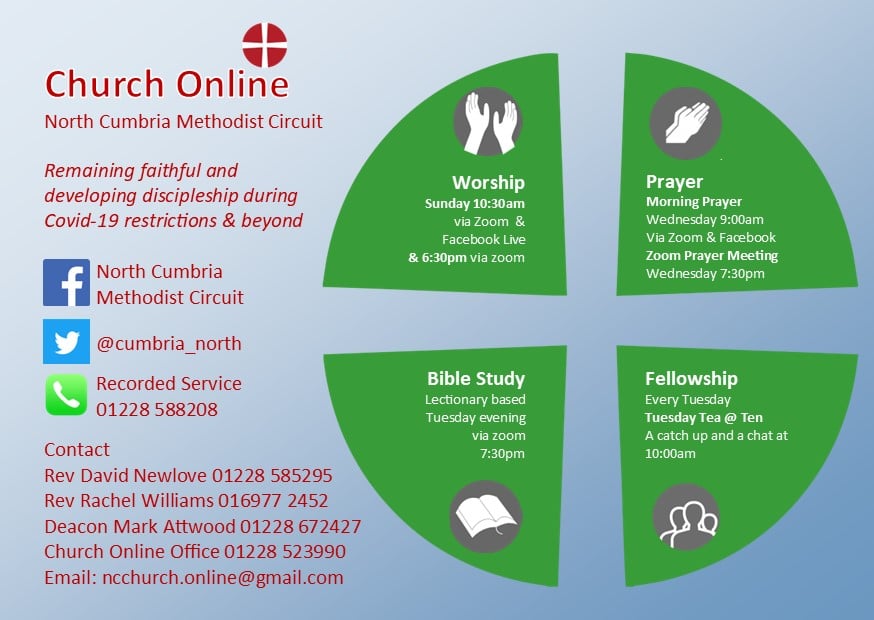 Church Online
North Cumbria Methodist Circuit

Remaining faithful and developing discipleship during Covid-19 restrictions & beyond

North Cumbria Methodist Circuit

@cumbria_north

Recorded Service 01228 588208

Contact
Rev David Newlove 01228 585295
Rev Rachel Williams 016977 2452
Deacon Mark Attwood 01228 672427
Church Online Office 01228 523990
Email: ncchurch.online@gmail.com

Worship
Sunday 10:30am via Zoom & Facebook Live
& 6:30pm via zoom

Prayer
Morning Prayer
Wednesday 9:00am
Via Zoom & Facebook
Zoom Prayer Meeting
Wednesday 7:30pm

Bible Study
Lectionary based
Tuesday evening
via zoom
7:30pm

Fellowship
Every Tuesday
Tuesday Tea @ Ten
A catch up and a chat at 10:00am